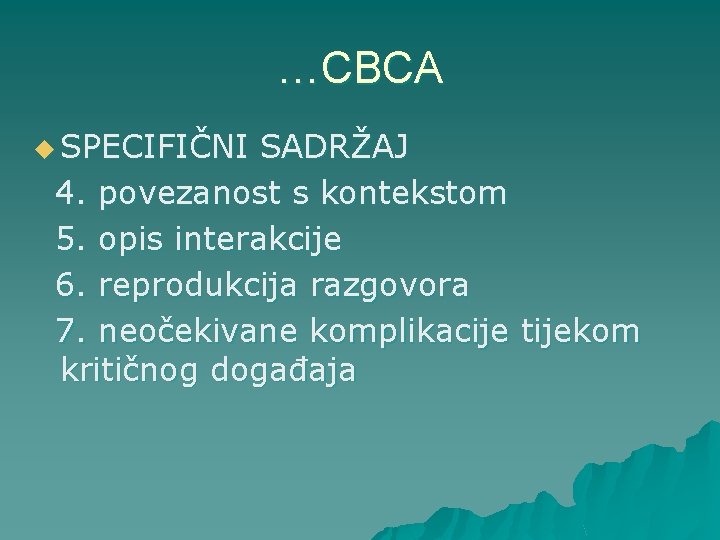 …CBCA

SPECIFIČNI SADRŽAJ
4. povezanost s kontekstom
5. opis interakcije
6. reprodukcija razgovora
7. neočekivane komplikacije tijekom kritičnog događaja